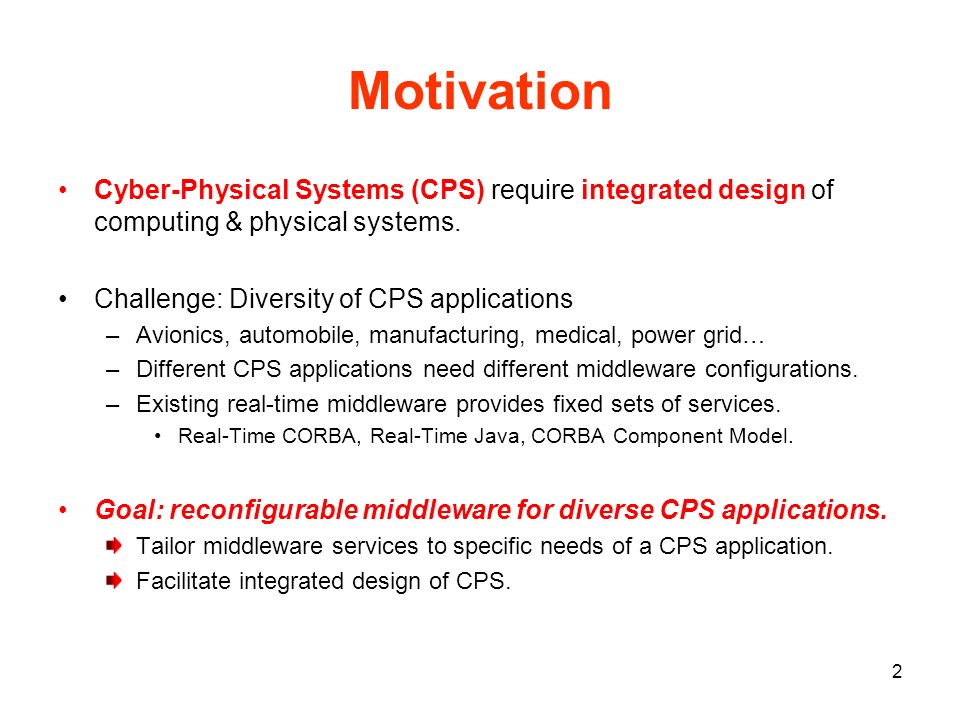 Motivation

• Cyber-Physical Systems (CPS) require integrated design of computing & physical systems.

• Challenge: Diversity of CPS applications
– Avionics, automobile, manufacturing, medical, power grid…
– Different CPS applications need different middleware configurations.
– Existing real-time middleware provides fixed sets of services.
• Real-Time CORBA, Real-Time Java, CORBA Component Model.

• Goal: reconfigurable middleware for diverse CPS applications.
Tailor middleware services to specific needs of a CPS application.
Facilitate integrated design of CPS.

2